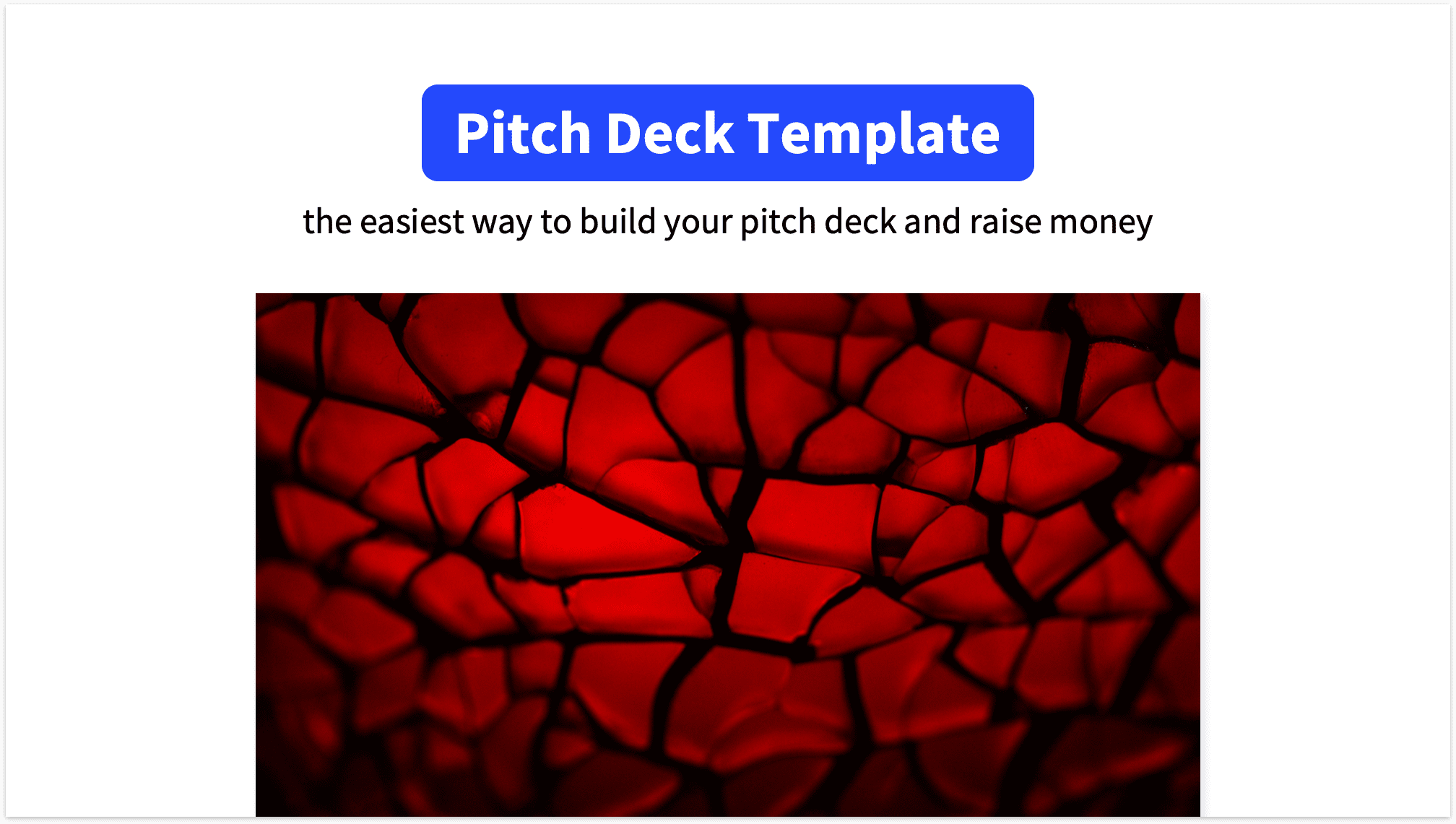 Pitch Deck Template

the easiest way to build your pitch deck and raise money